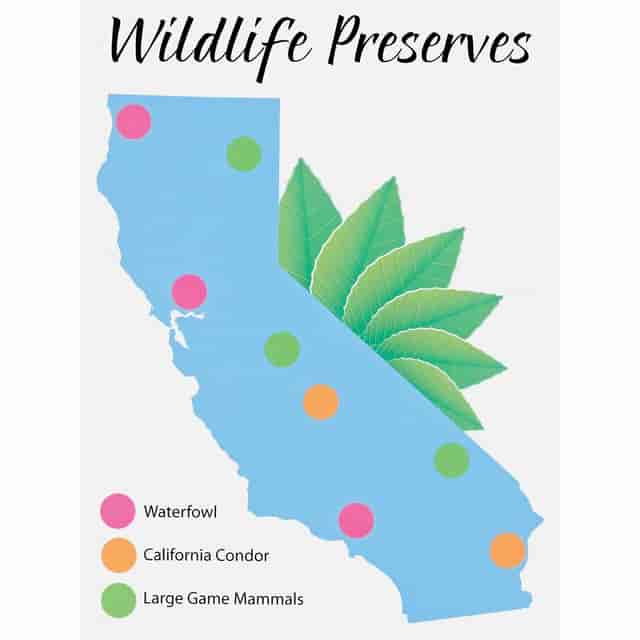 Wildlife Preserves

Waterfowl

California Condor

Large Game Mammals